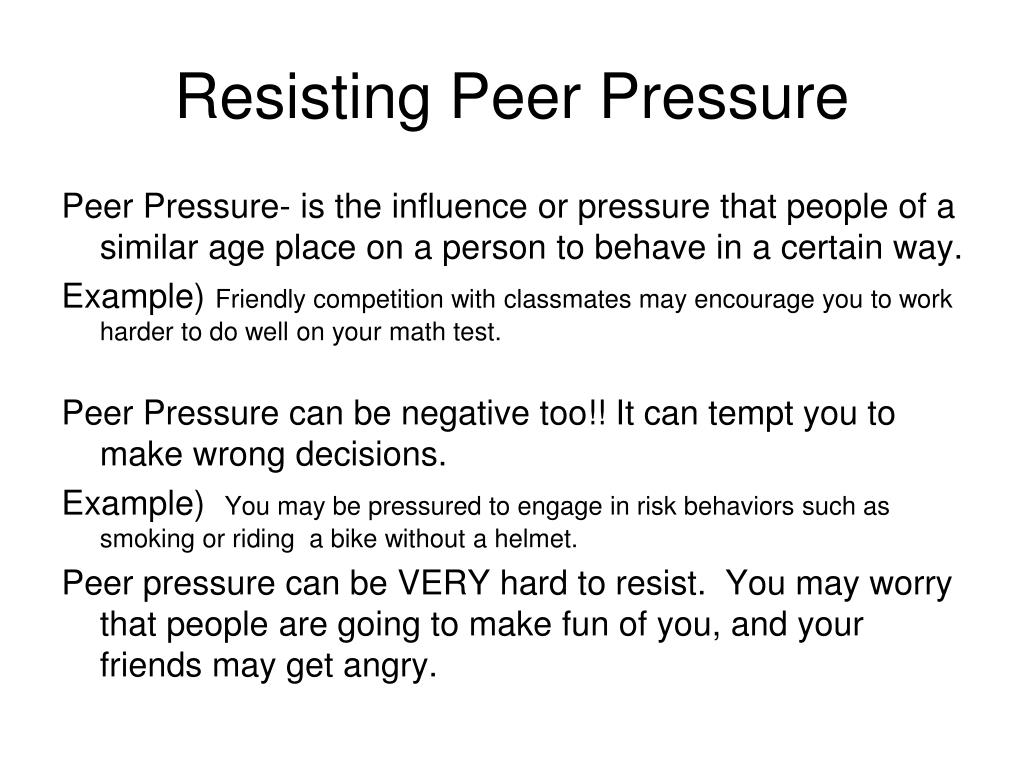 Resisting Peer Pressure

Peer Pressure- is the influence or pressure that people of a similar age place on a person to behave in a certain way.

Example) Friendly competition with classmates may encourage you to work harder to do well on your math test.

Peer Pressure can be negative too!! It can tempt you to make wrong decisions.

Example) You may be pressured to engage in risk behaviors such as smoking or riding a bike without a helmet.

Peer pressure can be VERY hard to resist. You may worry that people are going to make fun of you, and your friends may get angry.